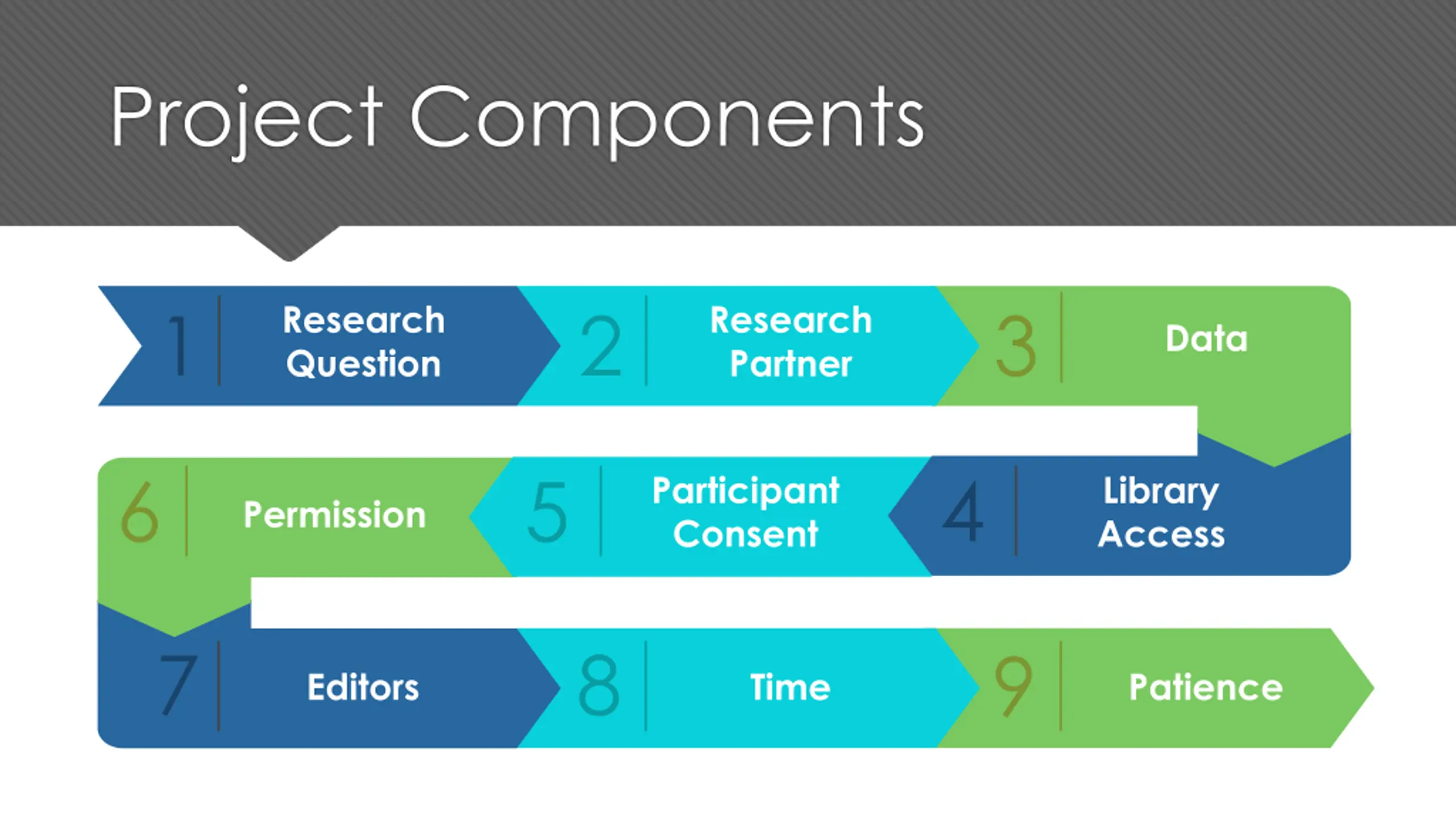 Project Components

1 Research Question

2 Research Partner

3 Data

4 Library Access

5 Participant Consent

6 Permission

7 Editors

8 Time

9 Patience